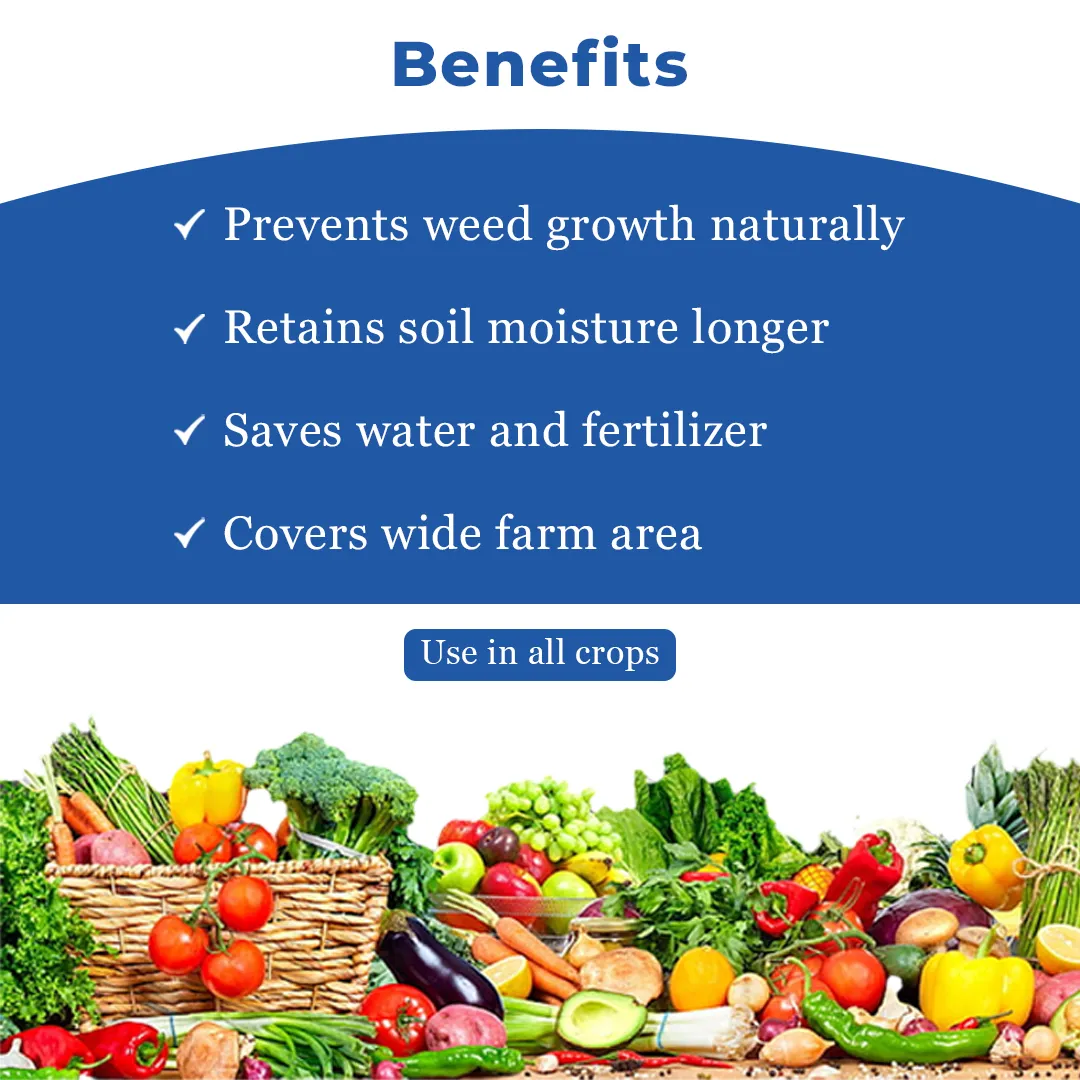 Benefits

✓ Prevents weed growth naturally

✓ Retains soil moisture longer

✓ Saves water and fertilizer

✓ Covers wide farm area

Use in all crops